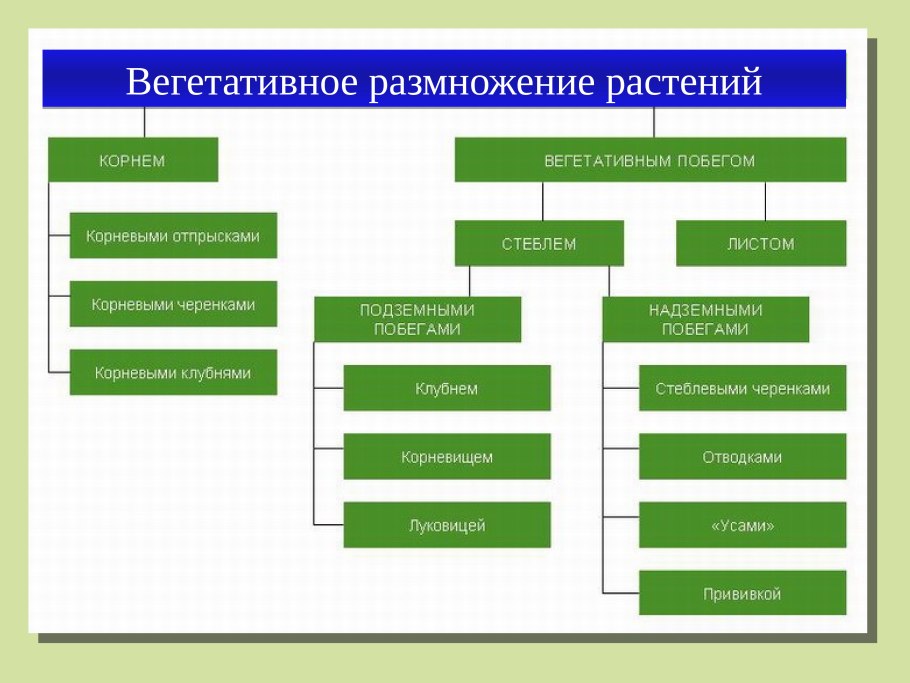 Вегетативное размножение растений

КОРНЕМ

Корневыми отпрысками

Корневыми черенками

Корневыми клубнями

ВЕГЕТАТИВНЫМ ПОБЕГОМ

СТЕБЛЕМ

ЛИСТОМ

ПОДЗЕМНЫМИ ПОБЕГАМИ

Клубнем

Корневищем

Луковицей

НАДЗЕМНЫМИ ПОБЕГАМИ

Стеблевыми черенками

Отводками

«Усами»

Прививкой